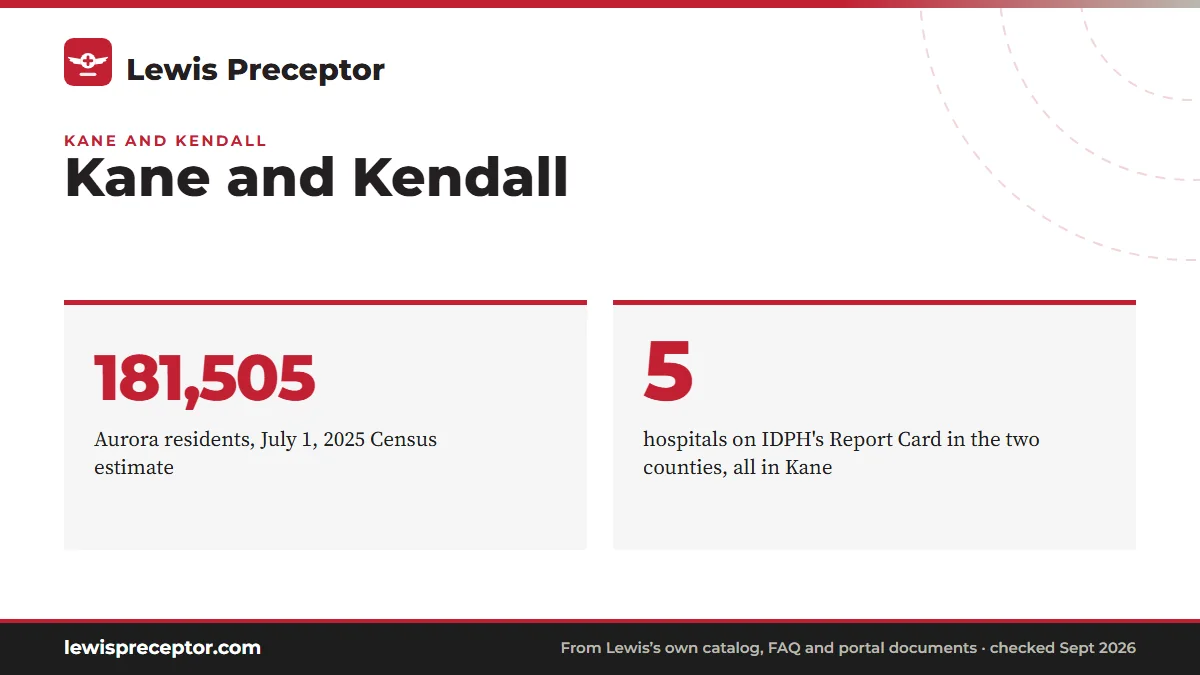 Lewis Preceptor

KANE AND KENDALL

Kane and Kendall

181,505

Aurora residents, July 1, 2025 Census estimate

5

hospitals on IDPH's Report Card in the two counties, all in Kane

lewispreceptor.com

From Lewis's own catalog, FAQ and portal documents · checked Sept 2026